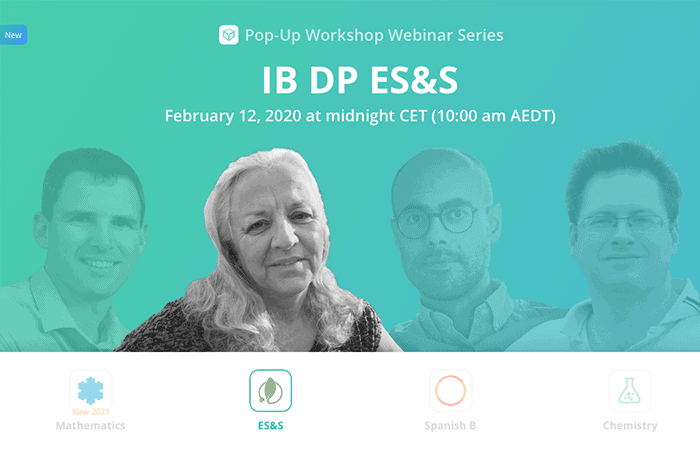 New

Pop-Up Workshop Webinar Series

IB DP ES&S

February 12, 2020 at midnight CET (10:00 am AEDT)

New 2021
Mathematics

ES&S

Spanish B

Chemistry